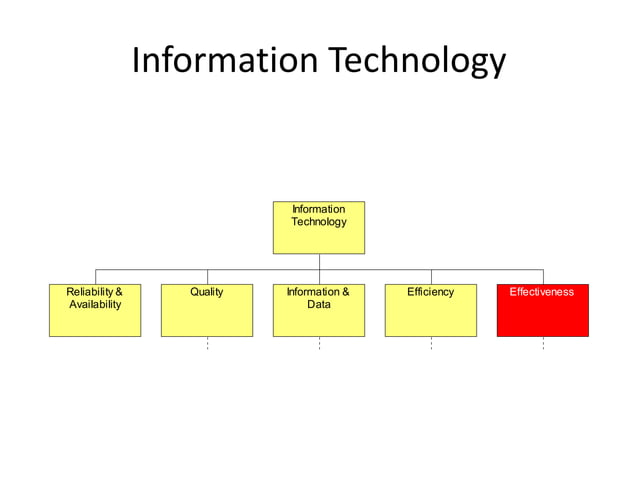 Information Technology

Information Technology

Reliability & Availability

Quality

Information & Data

Efficiency

Effectiveness